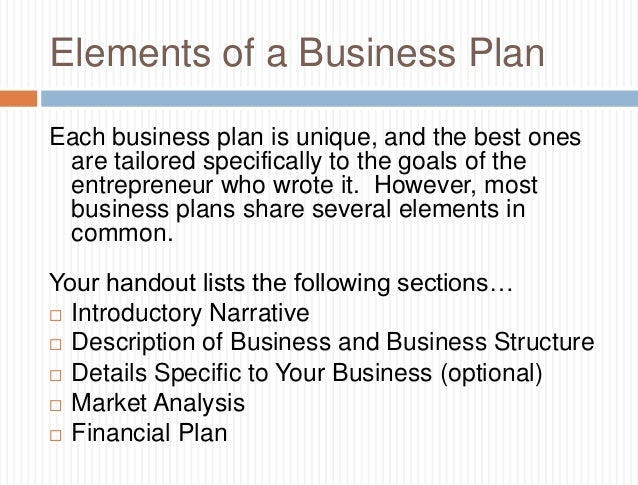 Elements of a Business Plan

Each business plan is unique, and the best ones are tailored specifically to the goals of the entrepreneur who wrote it. However, most business plans share several elements in common.

Your handout lists the following sections…
□ Introductory Narrative
□ Description of Business and Business Structure
□ Details Specific to Your Business (optional)
□ Market Analysis
□ Financial Plan